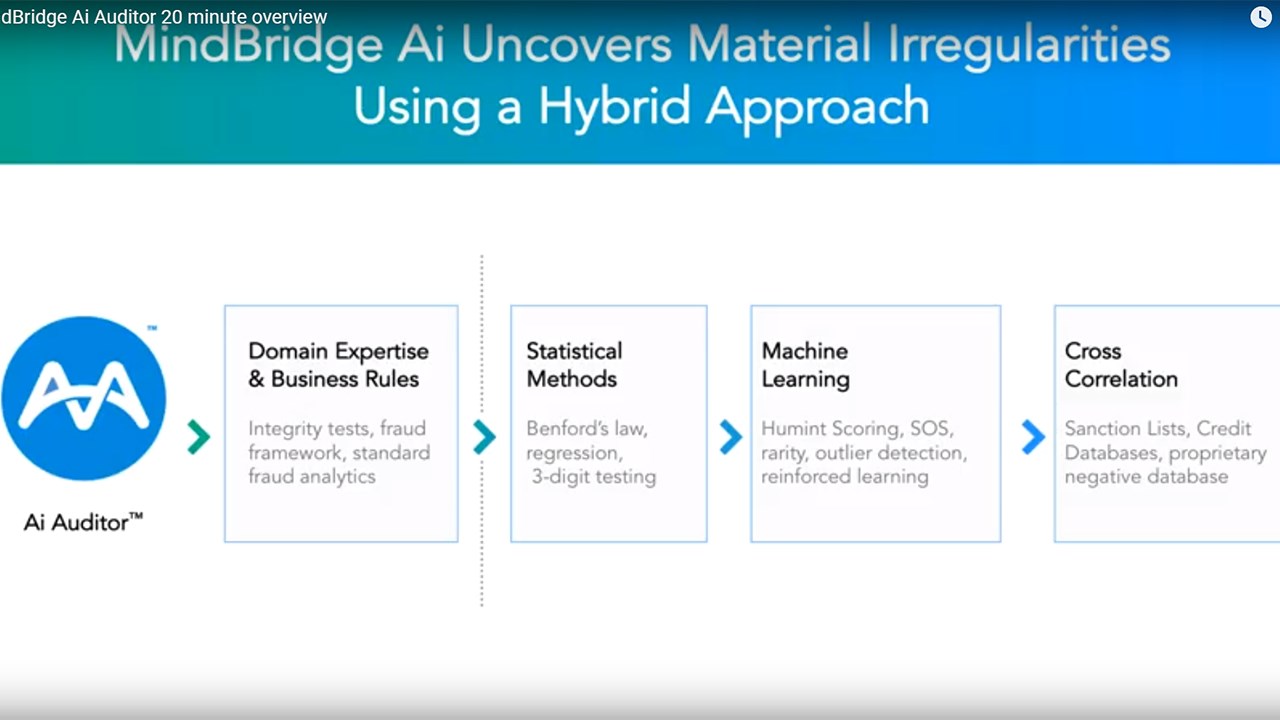 dBridge Ai Auditor 20 minute overview

MindBridge Ai Uncovers Material Irregularities Using a Hybrid Approach

Ai Auditor™

Domain Expertise & Business Rules

Integrity tests, fraud framework, standard fraud analytics

Statistical Methods

Benford's law, regression, 3-digit testing

Machine Learning

Humint Scoring, SOS, rarity, outlier detection, reinforced learning

Cross Correlation

Sanction Lists, Credit Databases, proprietary negative database